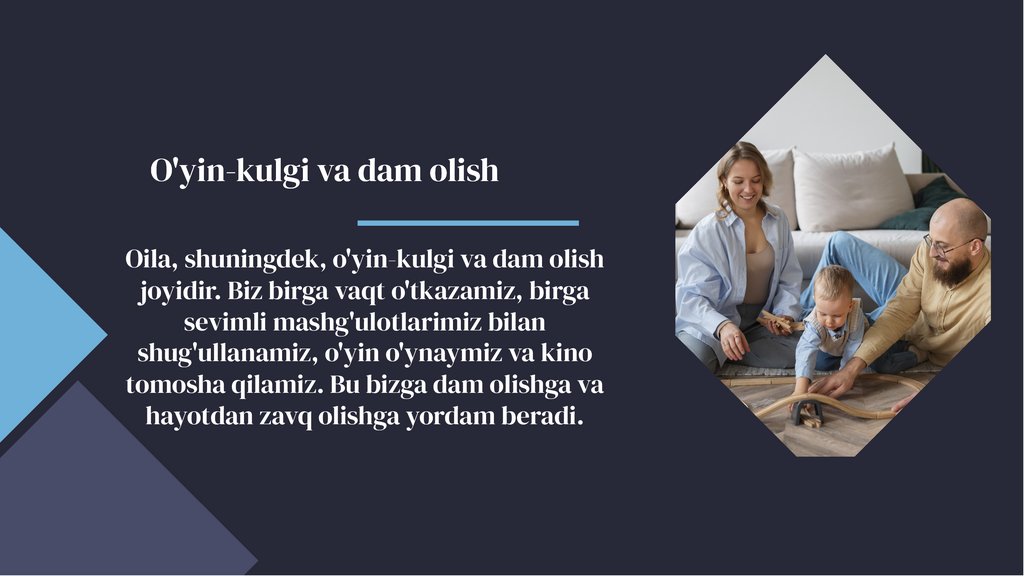 O'yin-kulgi va dam olish

Oila, shuningdek, o'yin-kulgi va dam olish joyidir. Biz birga vaqt o'tkazamiz, birga sevimli mashg'ulotlarimiz bilan shug'ullanamiz, o'yin o'ynaymiz va kino tomosha qilamiz. Bu bizga dam olishga va hayotdan zavq olishga yordam beradi.